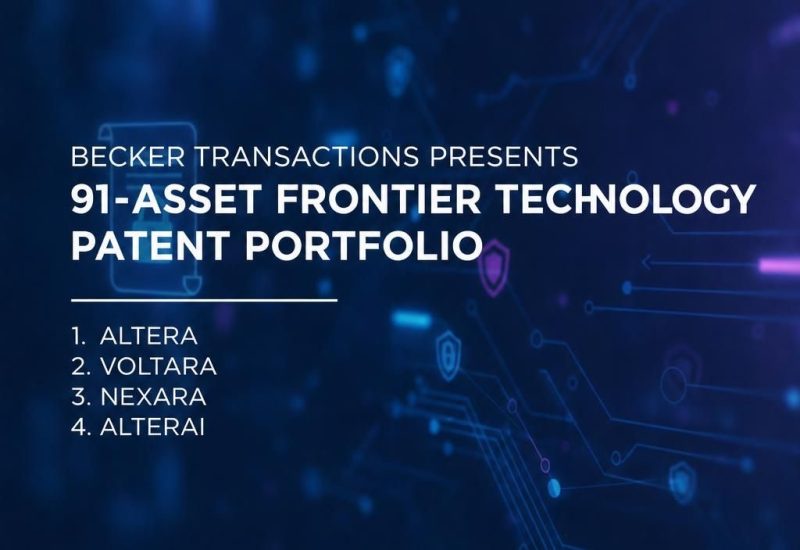 BECKER TRANSACTIONS PRESENTS
91-ASSET FRONTIER TECHNOLOGY PATENT PORTFOLIO

1. ALTERA
2. VOLTARA
3. NEXARA
4. ALTERAI